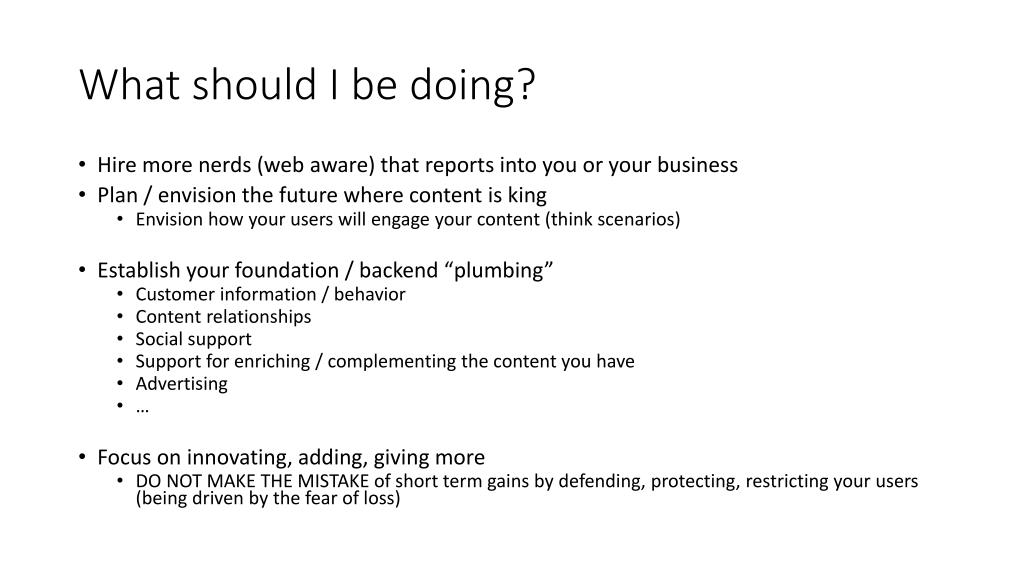 What should I be doing?

• Hire more nerds (web aware) that reports into you or your business
• Plan / envision the future where content is king
  • Envision how your users will engage your content (think scenarios)

• Establish your foundation / backend “plumbing”
  • Customer information / behavior
  • Content relationships
  • Social support
  • Support for enriching / complementing the content you have
  • Advertising
  • …

• Focus on innovating, adding, giving more
  • DO NOT MAKE THE MISTAKE of short term gains by defending, protecting, restricting your users (being driven by the fear of loss)